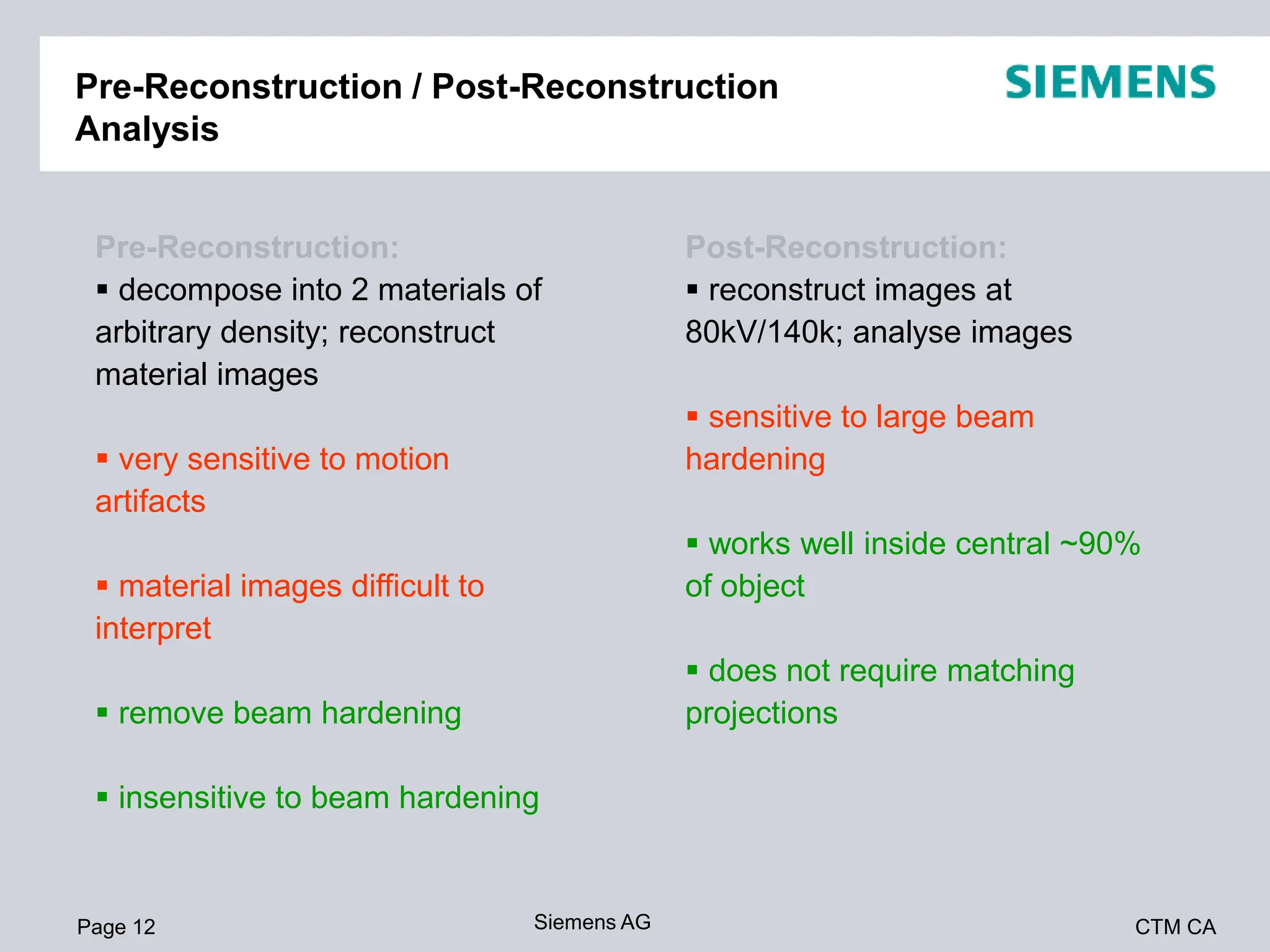 Pre-Reconstruction / Post-Reconstruction Analysis

SIEMENS

Pre-Reconstruction:

▪ decompose into 2 materials of arbitrary density; reconstruct material images

▪ very sensitive to motion artifacts

▪ material images difficult to interpret

▪ remove beam hardening

▪ insensitive to beam hardening

Post-Reconstruction:

▪ reconstruct images at 80kV/140k; analyse images

▪ sensitive to large beam hardening

▪ works well inside central ~90% of object

▪ does not require matching projections

Page 12

Siemens AG

CTM CA